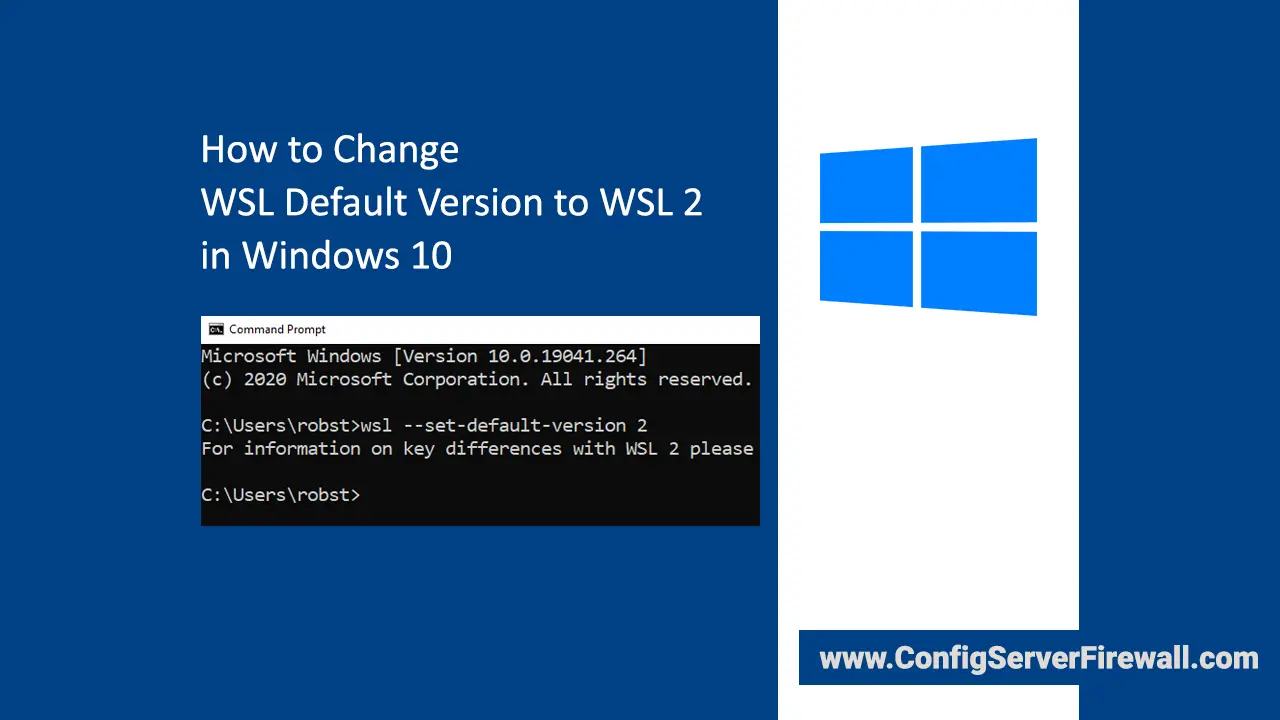 How to Change
WSL Default Version to WSL 2
in Windows 10

Command Prompt

Microsoft Windows [Version 10.0.19041.264]
(c) 2020 Microsoft Corporation. All rights reserved.

C:\Users\robst>wsl --set-default-version 2
For information on key differences with WSL 2 please

C:\Users\robst>

www.ConfigServerFirewall.com